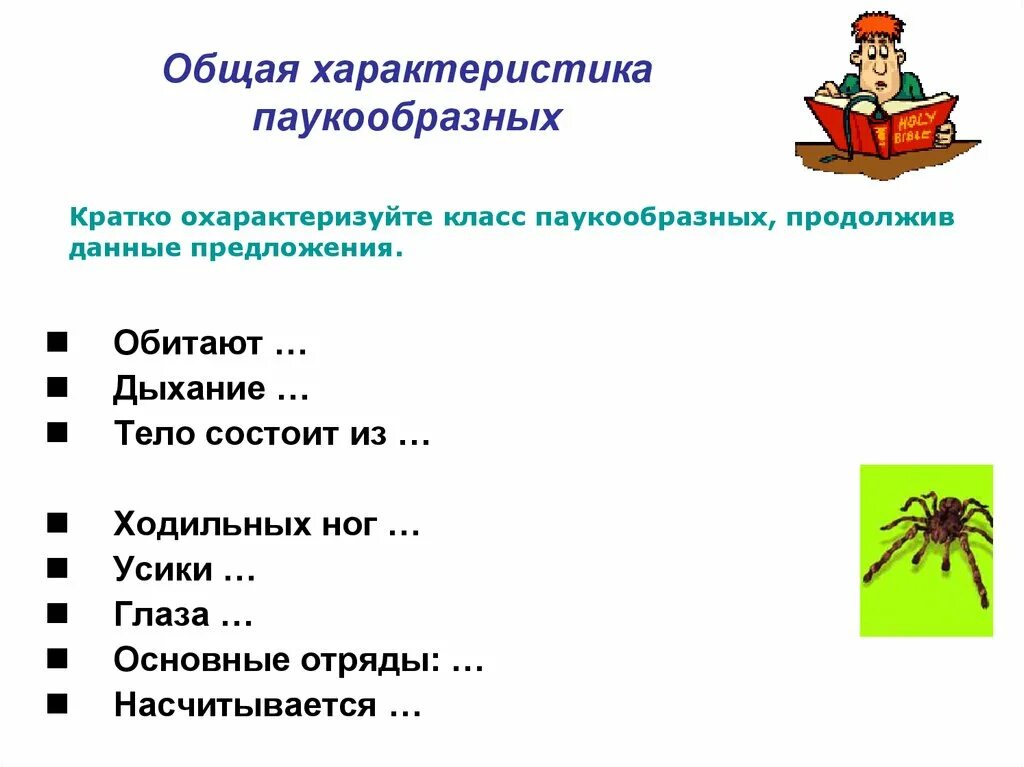 Общая характеристика паукообразных

HOLY BIBLE

Кратко охарактеризуйте класс паукообразных, продолжив данные предложения.

- Обитают …
- Дыхание …
- Тело состоит из …

- Ходильных ног …
- Усики …
- Глаза …
- Основные отряды: …
- Насчитывается …